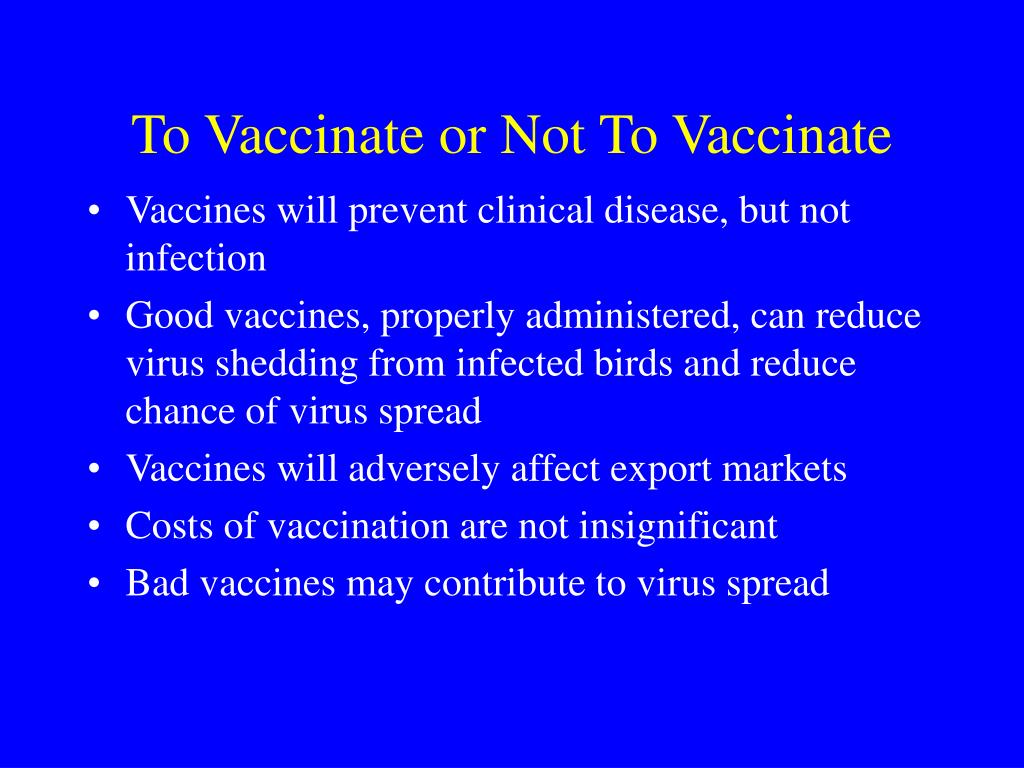 To Vaccinate or Not To Vaccinate

• Vaccines will prevent clinical disease, but not infection
• Good vaccines, properly administered, can reduce virus shedding from infected birds and reduce chance of virus spread
• Vaccines will adversely affect export markets
• Costs of vaccination are not insignificant
• Bad vaccines may contribute to virus spread